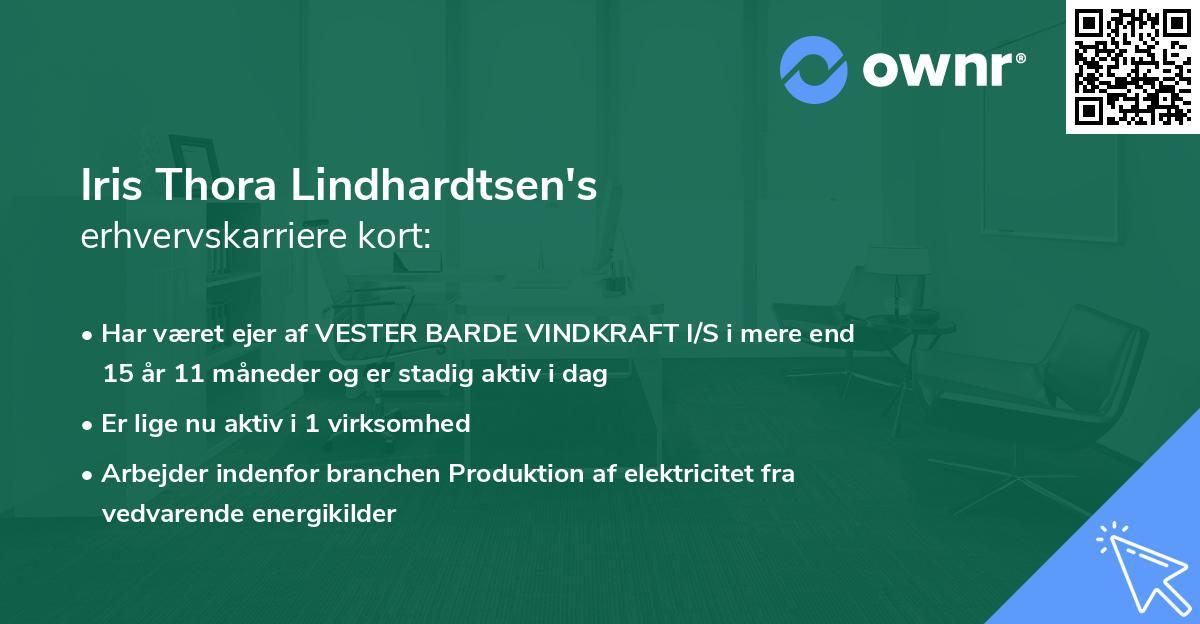 ownr®

Iris Thora Lindhardtsen's
erhvervskarriere kort:

• Har været ejer af VESTER BARDE VINDKRAFT I/S i mere end 15 år 11 måneder og er stadig aktiv i dag

• Er lige nu aktiv i 1 virksomhed

• Arbejder indenfor branchen Produktion af elektricitet fra vedvarende energikilder